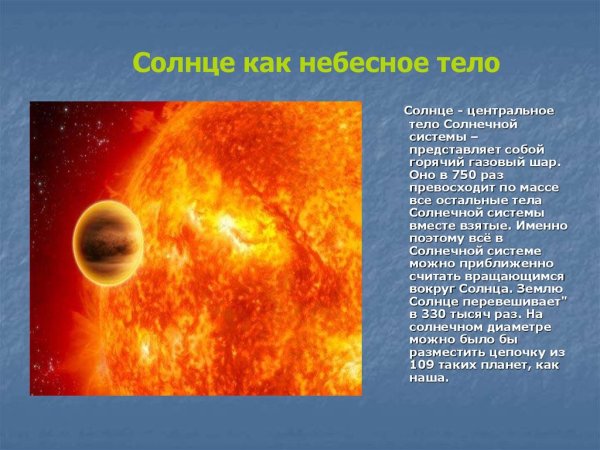 Солнце как небесное тело

Солнце - центральное тело Солнечной системы – представляет собой горячий газовый шар. Оно в 750 раз превосходит по массе все остальные тела Солнечной системы вместе взятые. Именно поэтому всё в Солнечной системе можно приближенно считать вращающимся вокруг Солнца. Землю Солнце перевешивает" в 330 тысяч раз. На солнечном диаметре можно было бы разместить цепочку из 109 таких планет, как наша.